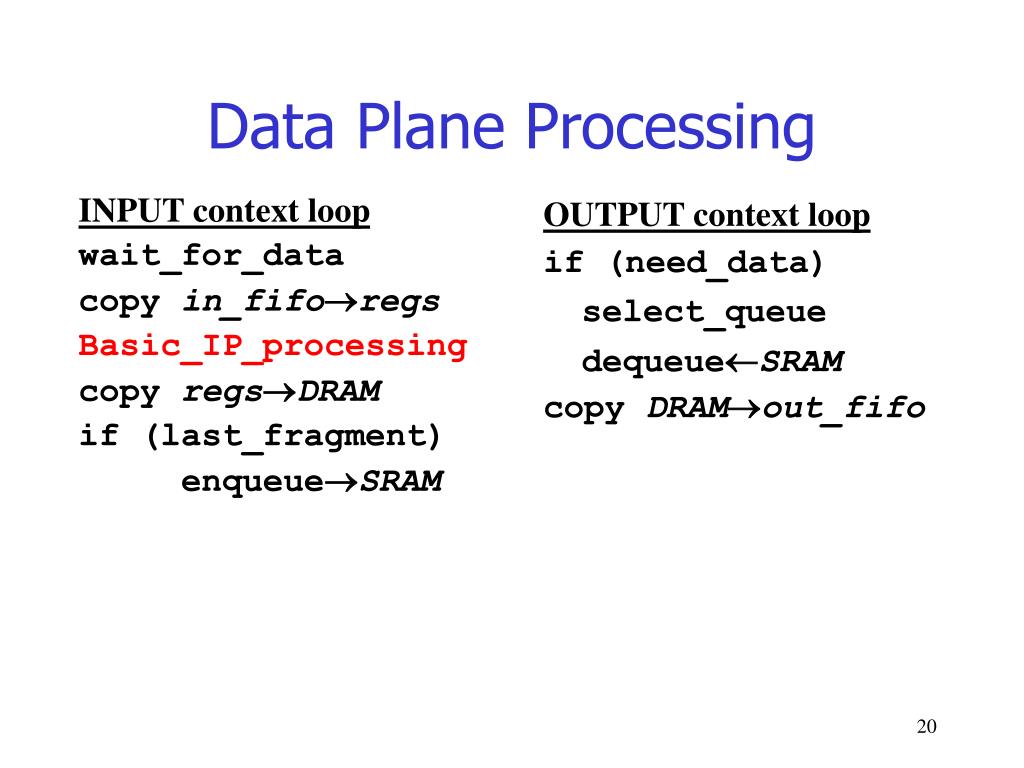 Data Plane Processing

INPUT context loop
wait_for_data
copy in_fifo→regs
Basic_IP_processing
copy regs→DRAM
if (last_fragment)
enqueue→SRAM

OUTPUT context loop
if (need_data)
select_queue
dequeue←SRAM
copy DRAM→out_fifo

20